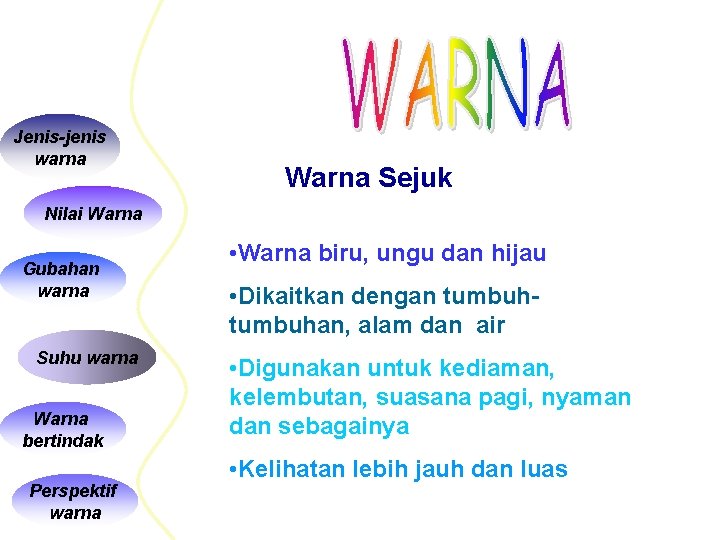 WARNA

Jenis-jenis warna

Nilai Warna

Gubahan warna

Suhu warna

Warna bertindak

Perspektif warna

Warna Sejuk

•Warna biru, ungu dan hijau

•Dikaitkan dengan tumbuh-tumbuhan, alam dan air

•Digunakan untuk kediaman, kelembutan, suasana pagi, nyaman dan sebagainya

•Kelihatan lebih jauh dan luas